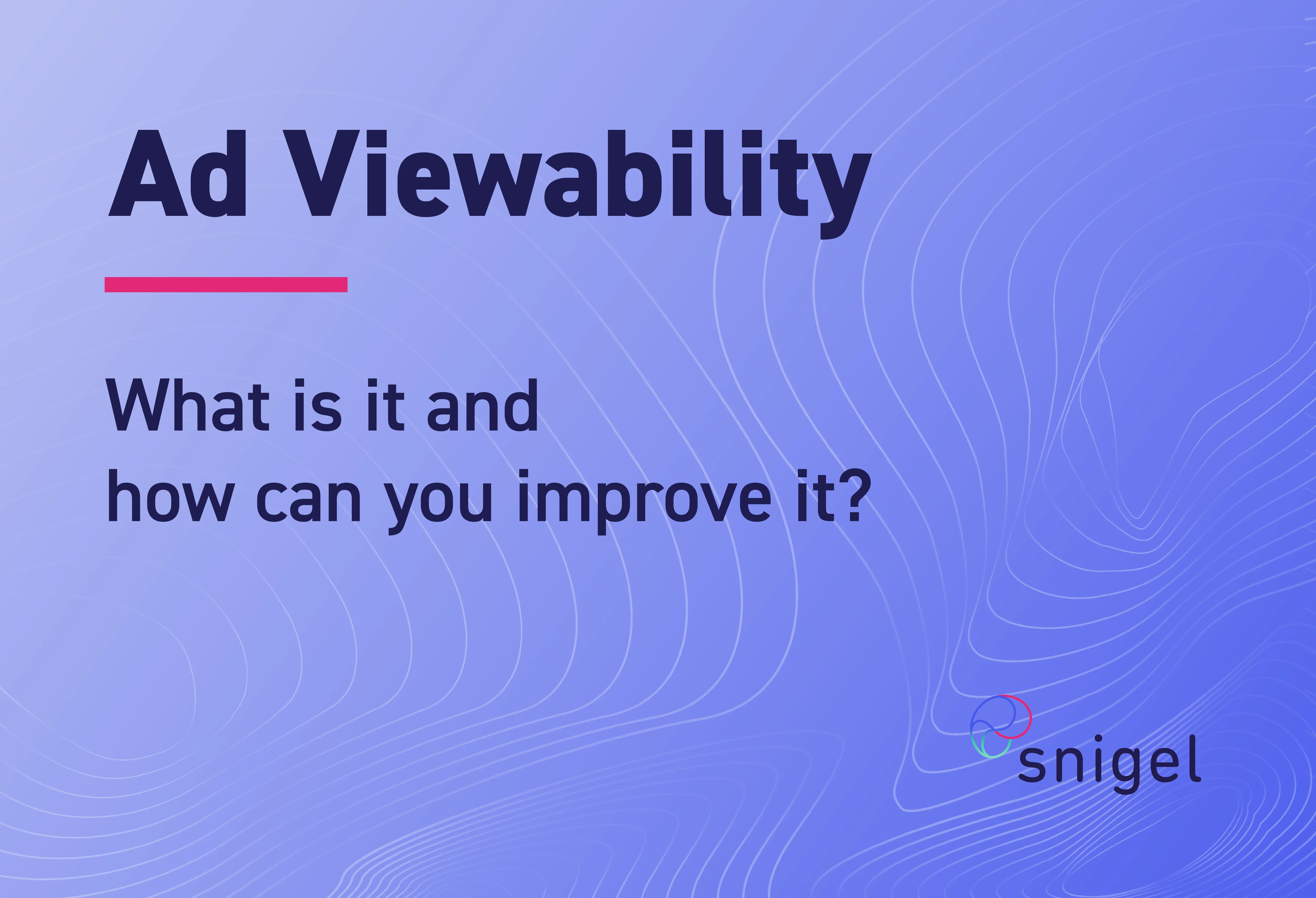 Ad Viewability

What is it and how can you improve it?

snigel